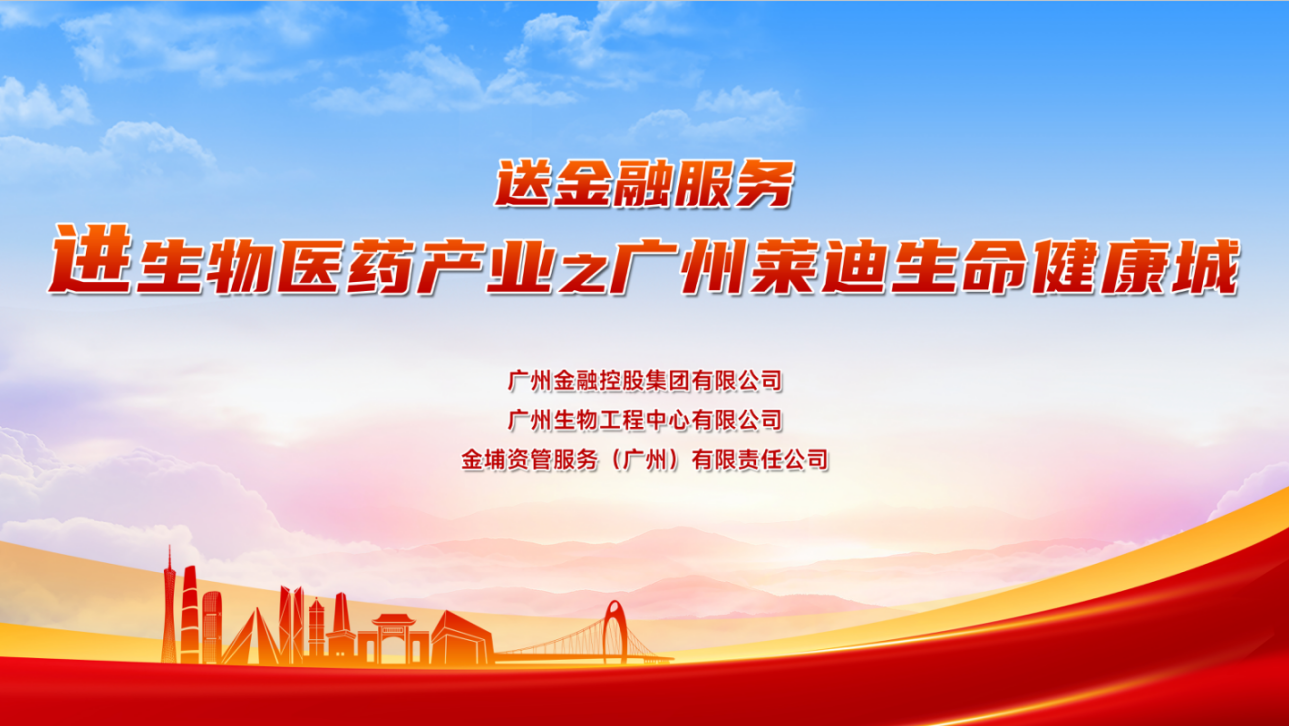 送金融服务
进生物医药产业之广州莱迪生命健康城

广州金融控股集团有限公司
广州生物工程中心有限公司
金埔资管服务（广州）有限责任公司